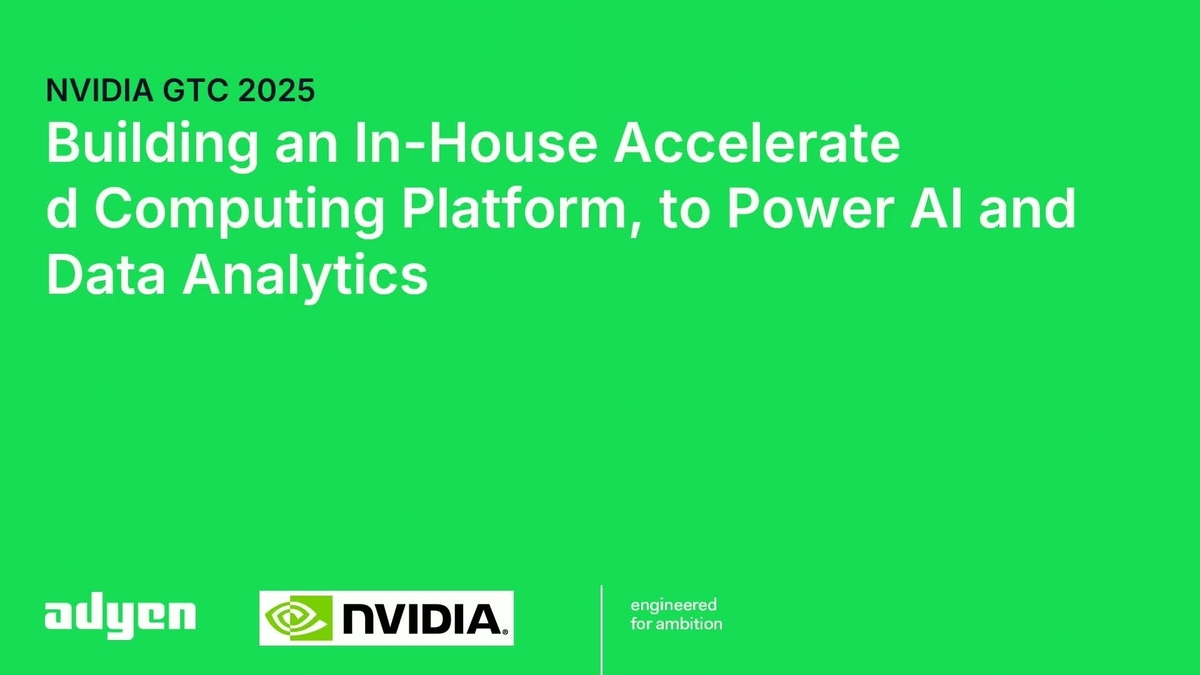 NVIDIA GTC 2025

Building an In-House Accelerate d Computing Platform, to Power AI and Data Analytics

adyen

NVIDIA.

engineered for ambition